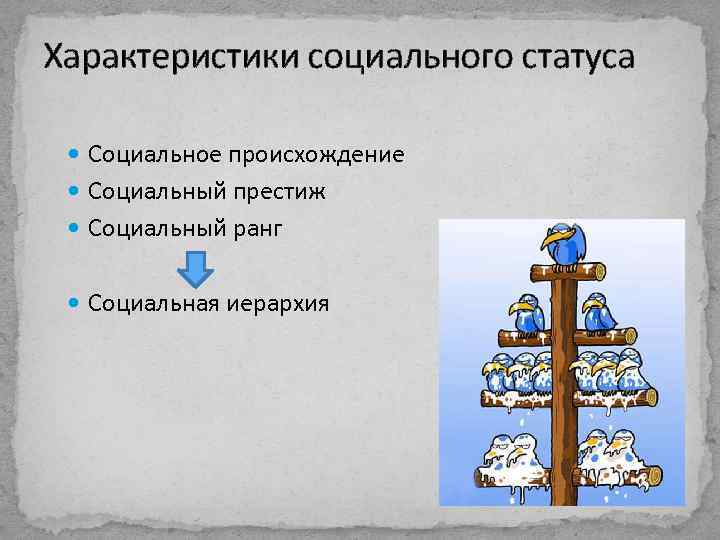 Характеристики социального статуса

Социальное происхождение

Социальный престиж

Социальный ранг

Социальная иерархия